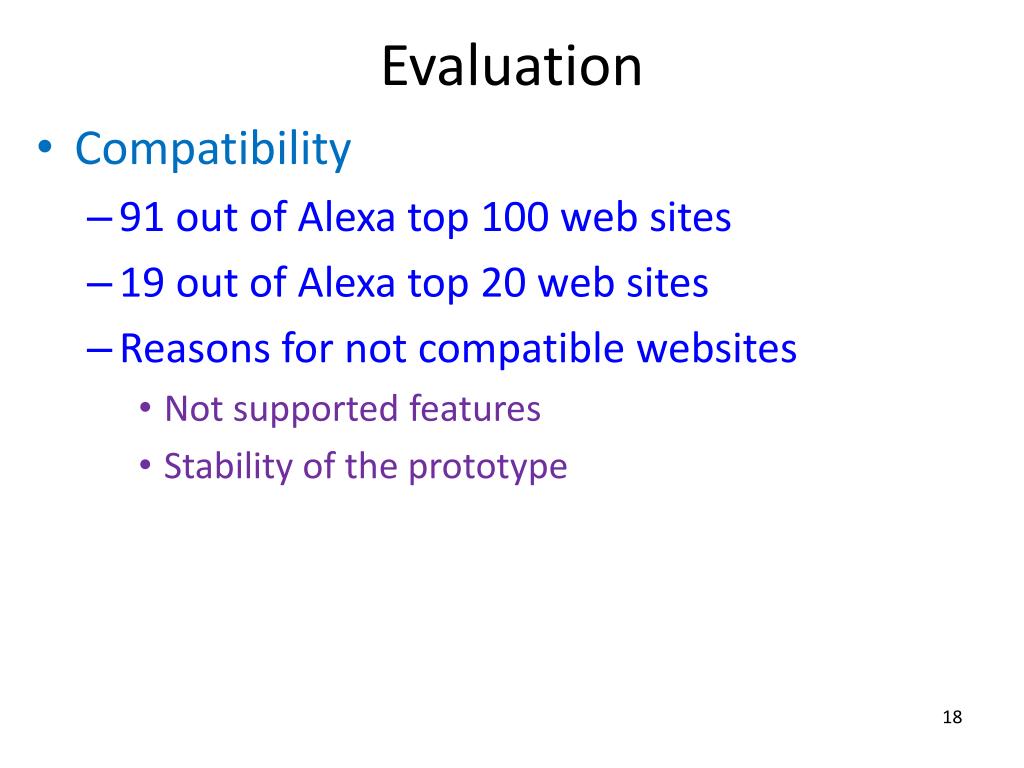 Evaluation

• Compatibility
– 91 out of Alexa top 100 web sites
– 19 out of Alexa top 20 web sites
– Reasons for not compatible websites
• Not supported features
• Stability of the prototype

18